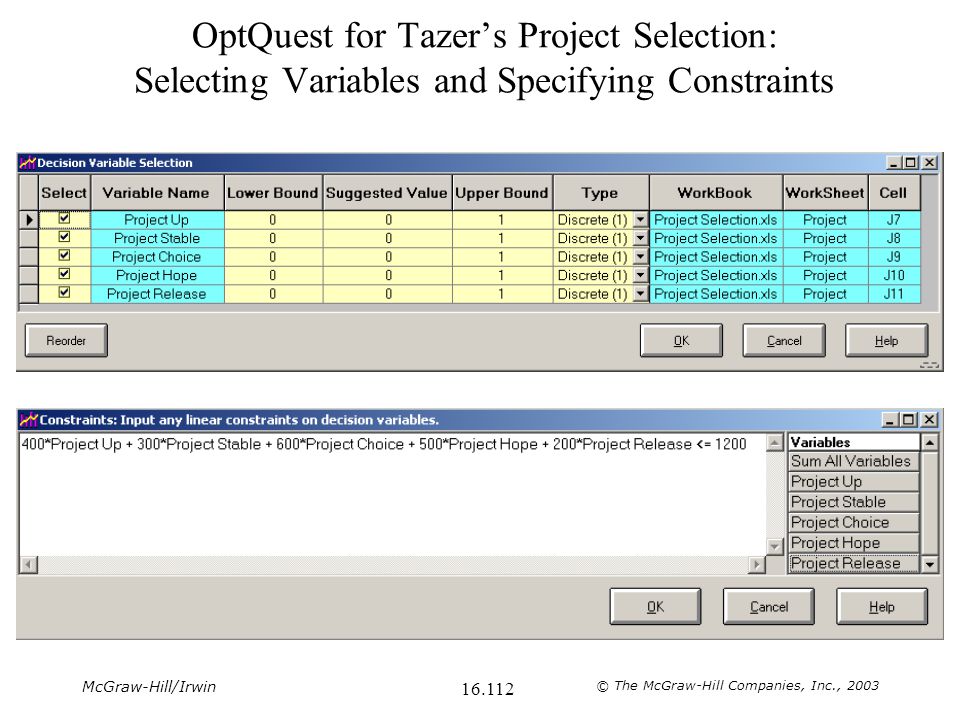 OptQuest for Tazer's Project Selection: Selecting Variables and Specifying Constraints

Decision Variable Selection

| Select | Variable Name | Lower Bound | Suggested Value | Upper Bound | Type | WorkBook | WorkSheet | Cell |
|---|---|---|---|---|---|---|---|---|
| ☑ | Project Up | 0 | 0 | 1 | Discrete (1) | Project Selection.xls | Project | J7 |
| ☑ | Project Stable | 0 | 0 | 1 | Discrete (1) | Project Selection.xls | Project | J8 |
| ☑ | Project Choice | 0 | 0 | 1 | Discrete (1) | Project Selection.xls | Project | J9 |
| ☑ | Project Hope | 0 | 0 | 1 | Discrete (1) | Project Selection.xls | Project | J10 |
| ☑ | Project Release | 0 | 0 | 1 | Discrete (1) | Project Selection.xls | Project | J11 |

Reorder

OK Cancel Help

Constraints: Input any linear constraints on decision variables.

400*Project Up + 300*Project Stable + 600*Project Choice + 500*Project Hope + 200*Project Release <= 1200

Variables
Sum All Variables
Project Up
Project Stable
Project Choice
Project Hope
Project Release

OK Cancel Help

McGraw-Hill/Irwin

16.112

© The McGraw-Hill Companies, Inc., 2003